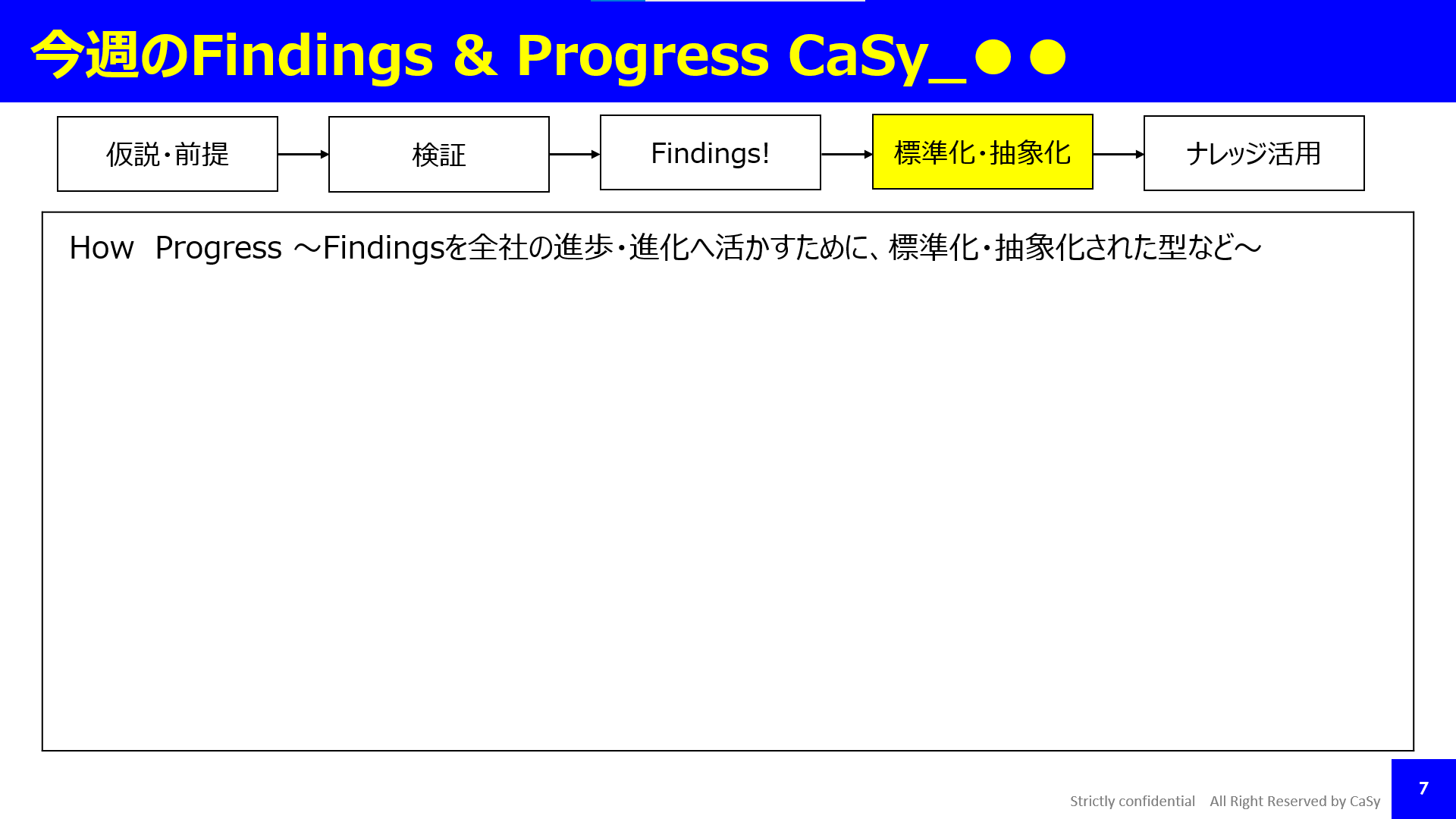 今週のFindings & Progress CaSy_●●

仮説・前提

検証

Findings!

標準化・抽象化

ナレッジ活用

How Progress ～Findingsを全社の進歩・進化へ活かすために、標準化・抽象化された型など～

Strictly confidential All Right Reserved by CaSy

7